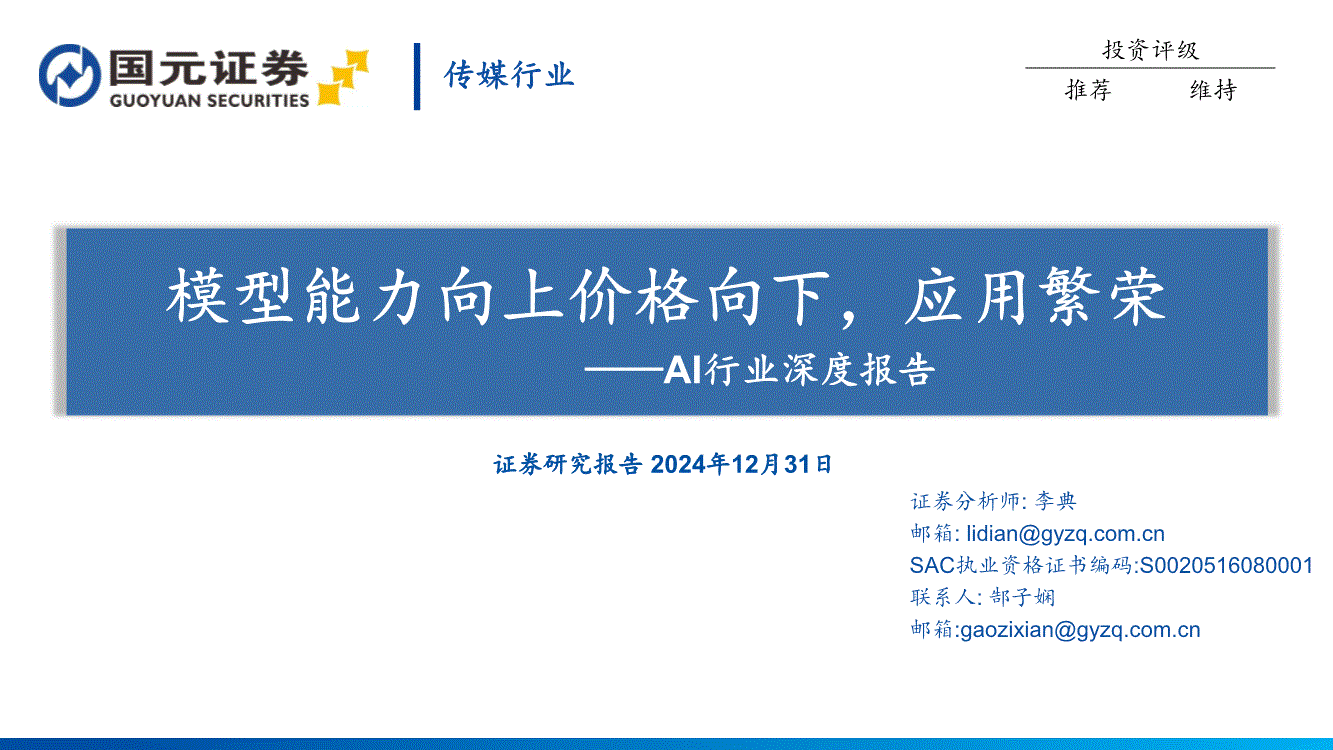 国元证券
GUOYUAN SECURITIES

传媒行业

投资评级

推荐 维持

模型能力向上价格向下，应用繁荣

——AI行业深度报告

证券研究报告 2024年12月31日

证券分析师: 李典
邮箱: lidian@gyzq.com.cn
SAC执业资格证书编码:S0020516080001
联系人: 郜子娴
邮箱:gaozixian@gyzq.com.cn